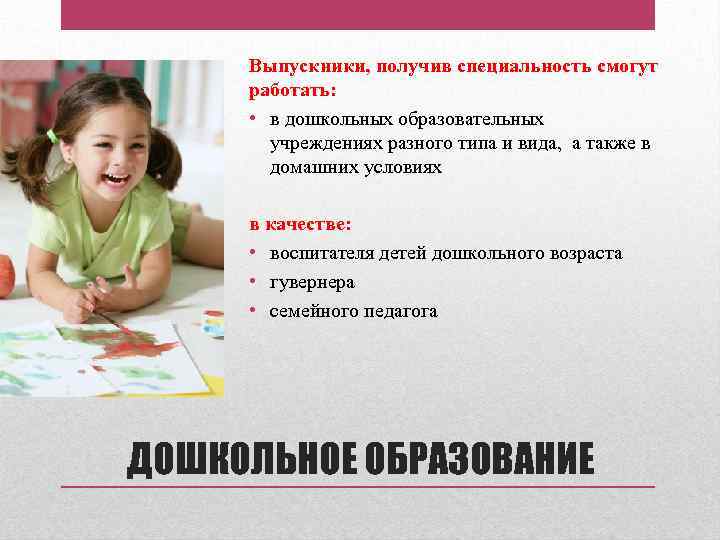 Выпускники, получив специальность смогут работать:

• в дошкольных образовательных учреждениях разного типа и вида, а также в домашних условиях

в качестве:

• воспитателя детей дошкольного возраста
• гувернера
• семейного педагога

ДОШКОЛЬНОЕ ОБРАЗОВАНИЕ